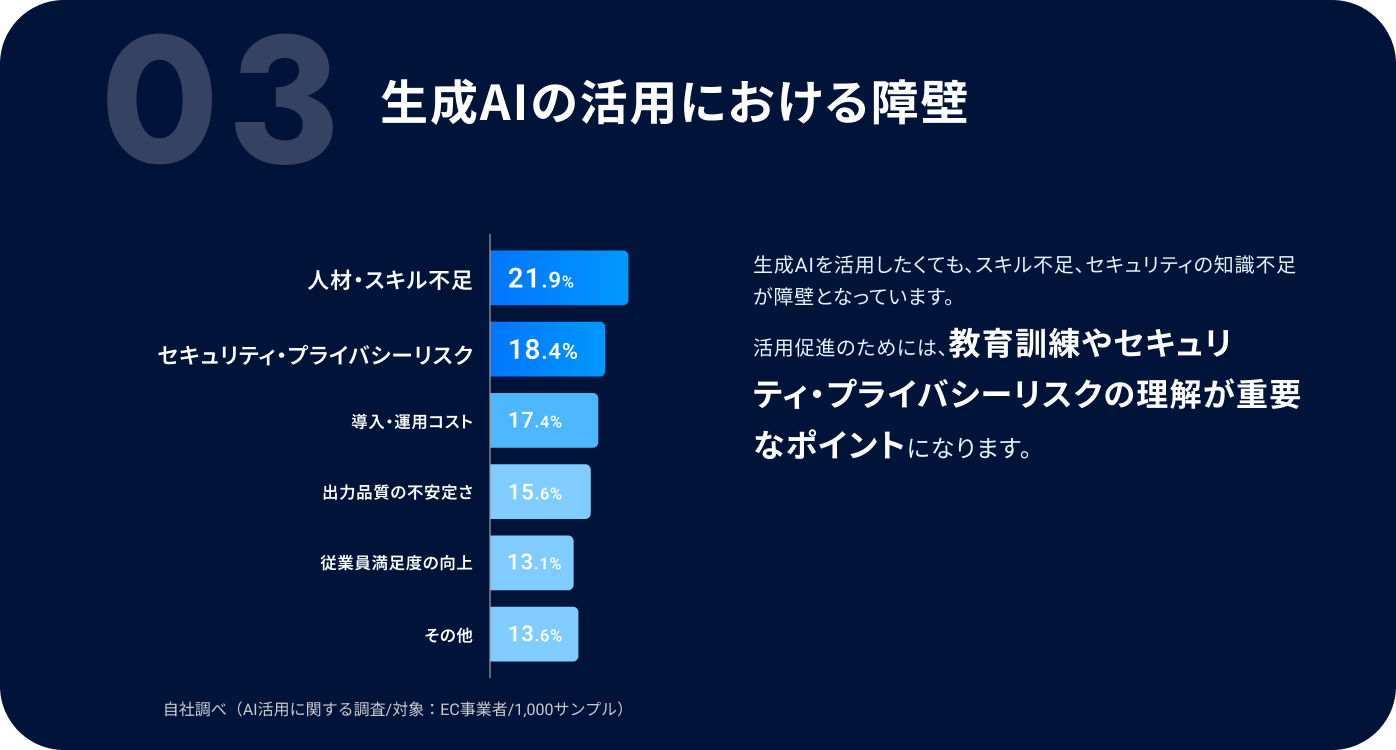 03

生成AIの活用における障壁

人材・スキル不足 21.9%

セキュリティ・プライバシーリスク 18.4%

導入・運用コスト 17.4%

出力品質の不安定さ 15.6%

従業員満足度の向上 13.1%

その他 13.6%

自社調べ（AI活用に関する調査/対象：EC事業者/1,000サンプル）

生成AIを活用したくても、スキル不足、セキュリティの知識不足が障壁となっています。

活用促進のためには、教育訓練やセキュリティ・プライバシーリスクの理解が重要なポイントになります。